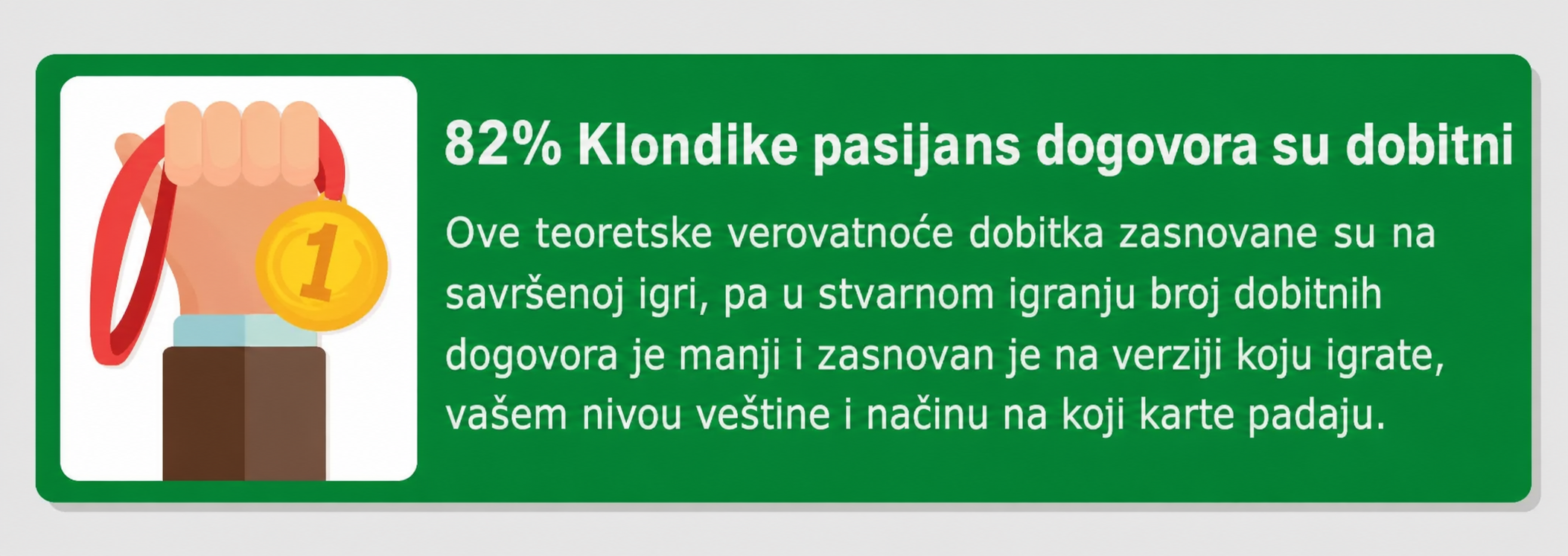 1

82% Klondike pasijans dogovora su dobitni

Ove teoretske verovatnoće dobitka zasnovane su na savršenoj igri, pa u stvarnom igranju broj dobitnih dogovora je manji i zasnovan je na verziji koju igrate, vašem nivou veštine i načinu na koji karte padaju.